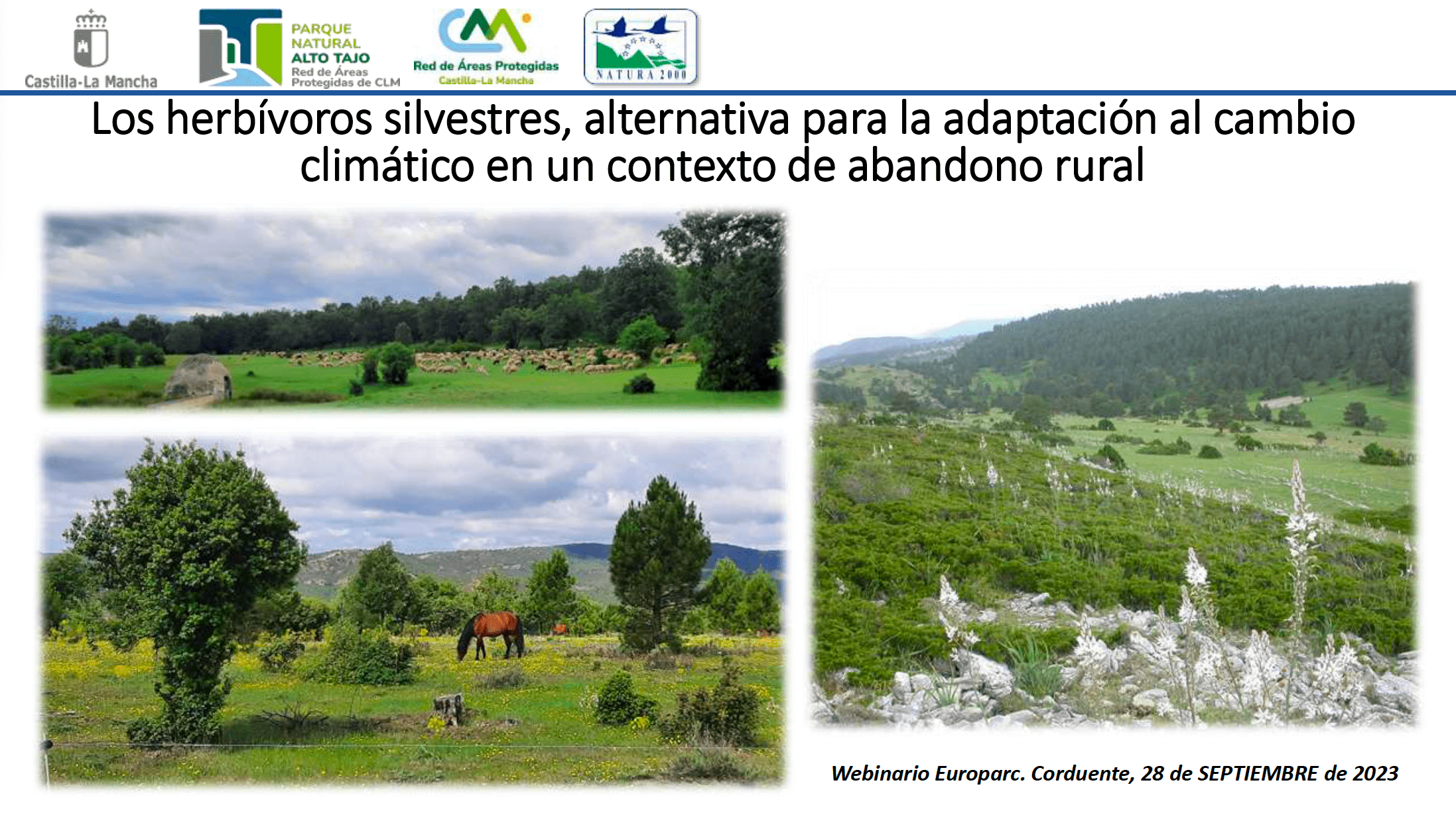 Castilla-La Mancha

PARQUE NATURAL ALTO TAJO
Red de Áreas Protegidas de CLM

Red de Áreas Protegidas
Castilla-La Mancha

NATURA 2000

Los herbívoros silvestres, alternativa para la adaptación al cambio climático en un contexto de abandono rural

Webinario Europarc. Corduente, 28 de SEPTIEMBRE de 2023